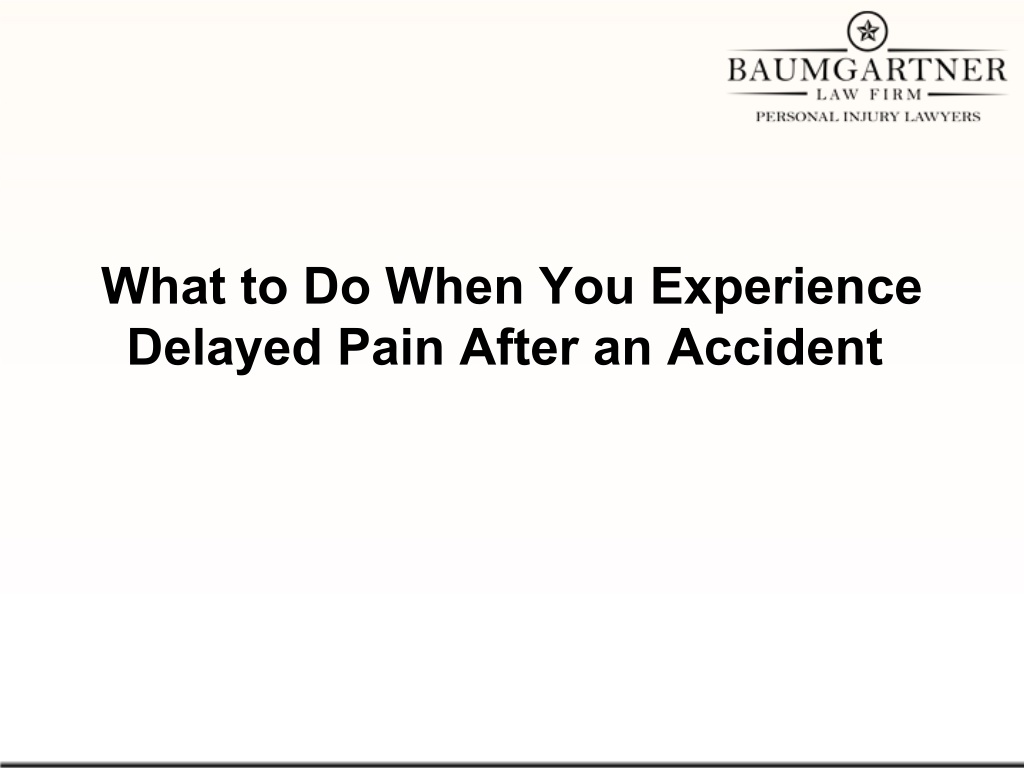 BAUMGARTNER
LAW FIRM
PERSONAL INJURY LAWYERS

What to Do When You Experience Delayed Pain After an Accident